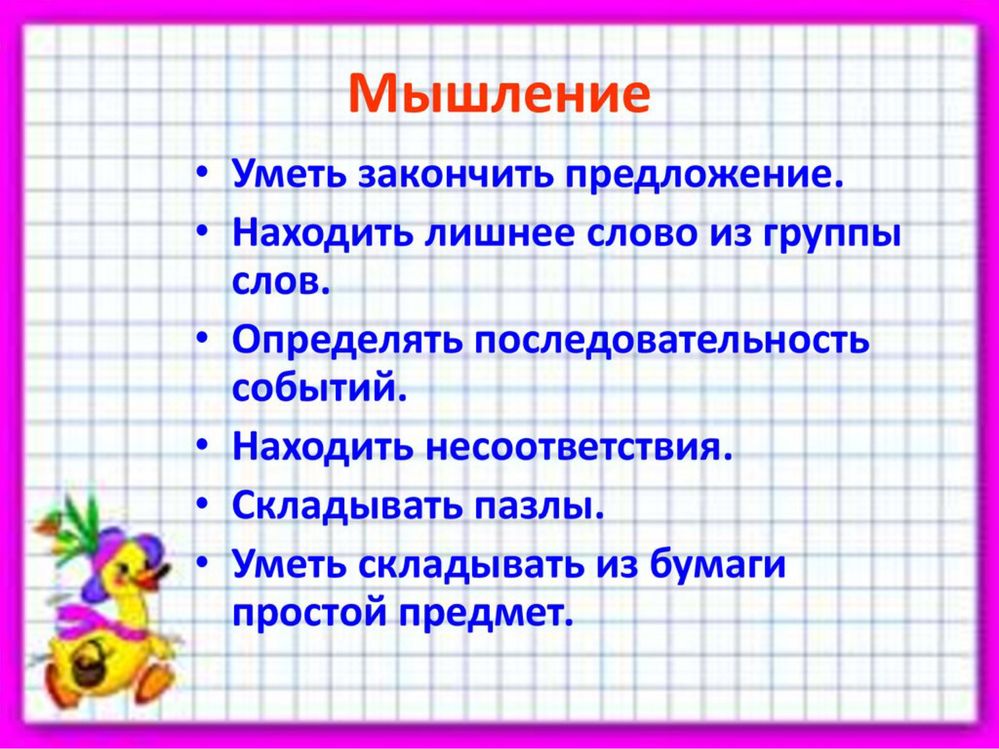 Мышление

• Уметь закончить предложение.
• Находить лишнее слово из группы слов.
• Определять последовательность событий.
• Находить несоответствия.
• Складывать пазлы.
• Уметь складывать из бумаги простой предмет.